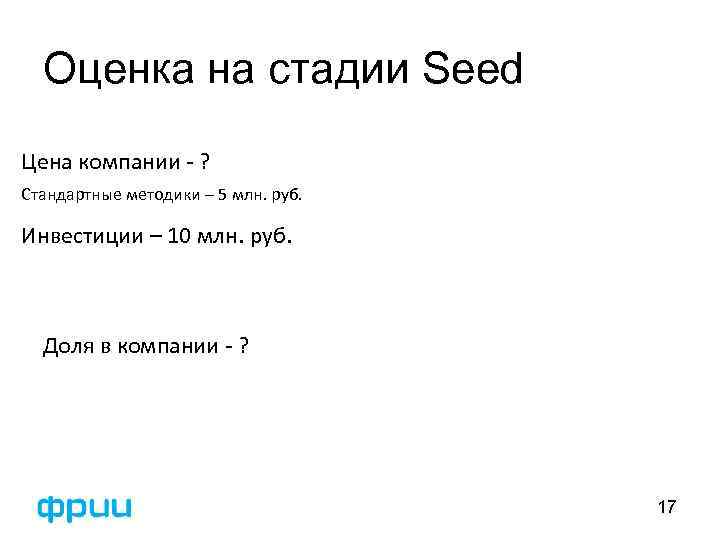 Оценка на стадии Seed

Цена компании - ?

Стандартные методики – 5 млн. руб.

Инвестиции – 10 млн. руб.

Доля в компании - ?

фрии

17